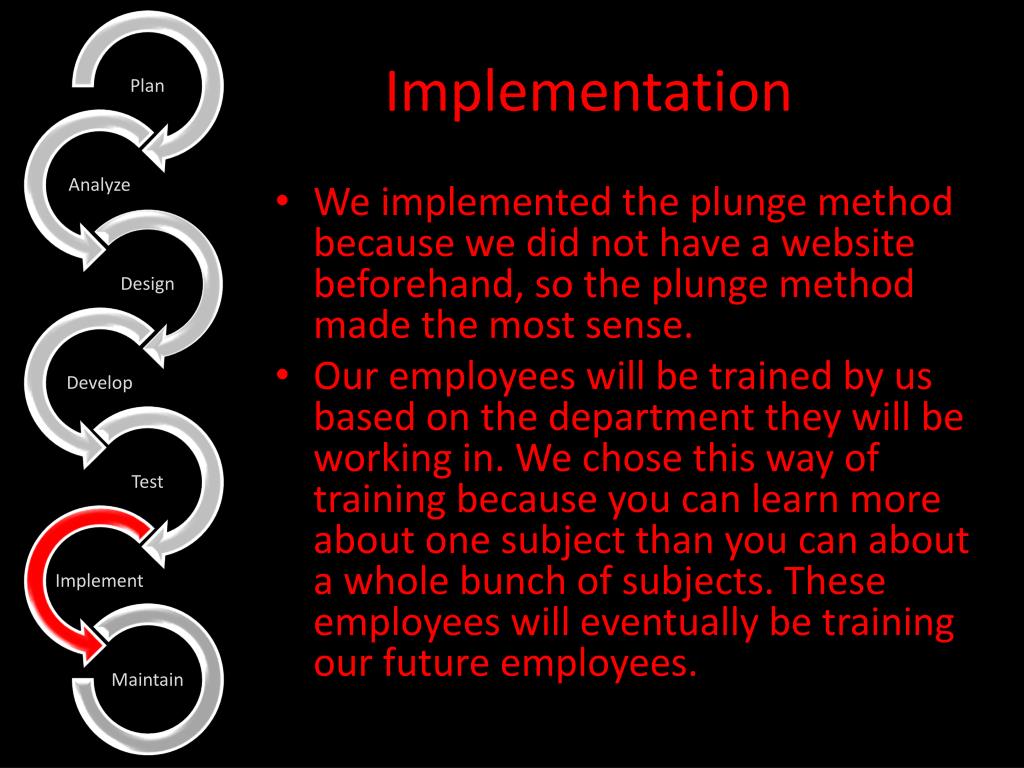 Plan
Analyze
Design
Develop
Test
Implement
Maintain

Implementation

• We implemented the plunge method because we did not have a website beforehand, so the plunge method made the most sense.
• Our employees will be trained by us based on the department they will be working in. We chose this way of training because you can learn more about one subject than you can about a whole bunch of subjects. These employees will eventually be training our future employees.